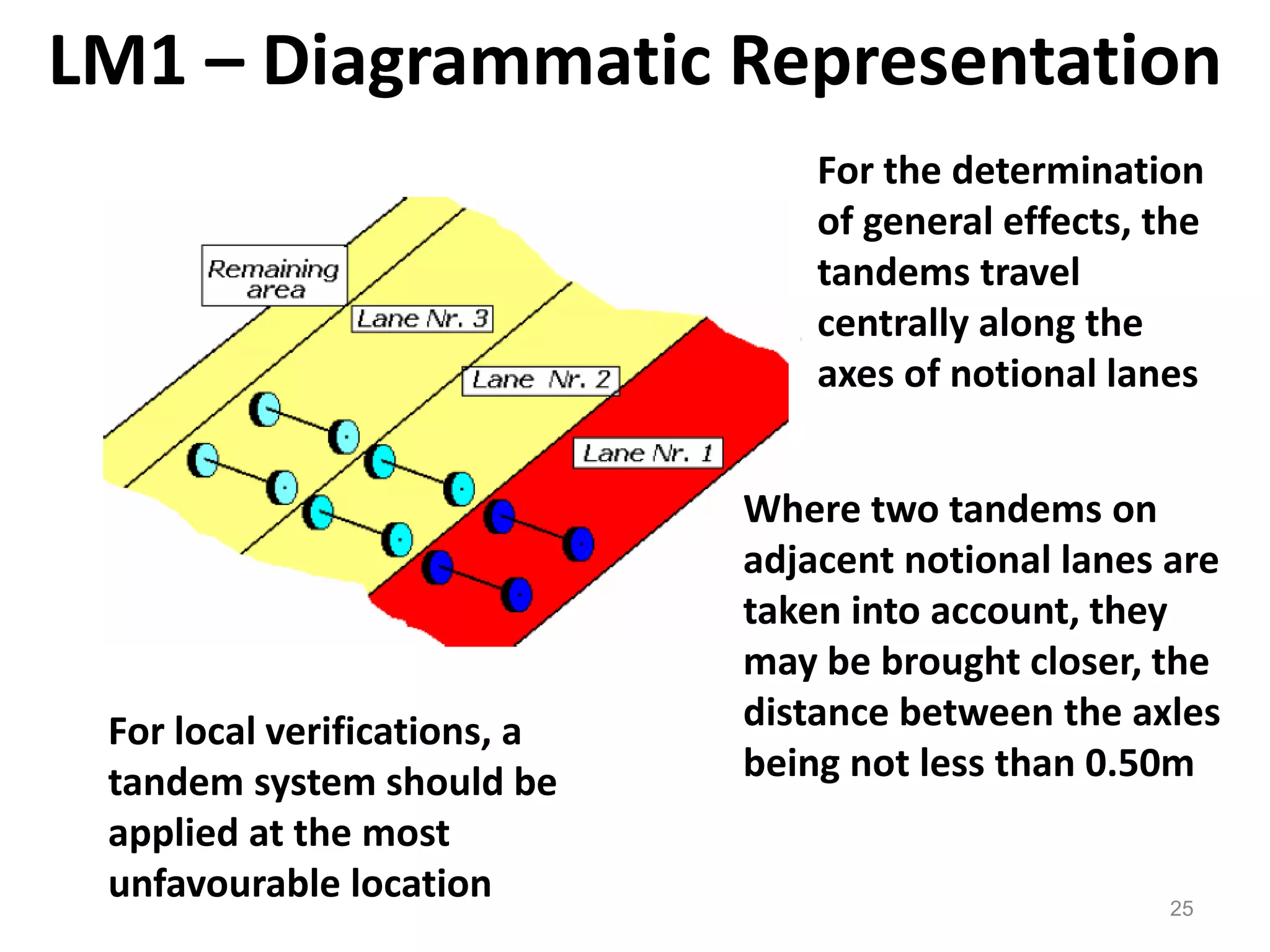 LM1 – Diagrammatic Representation

Remaining area

Lane Nr. 3

Lane Nr. 2

Lane Nr. 1

For the determination of general effects, the tandems travel centrally along the axes of notional lanes

Where two tandems on adjacent notional lanes are taken into account, they may be brought closer, the distance between the axles being not less than 0.50m

For local verifications, a tandem system should be applied at the most unfavourable location

25